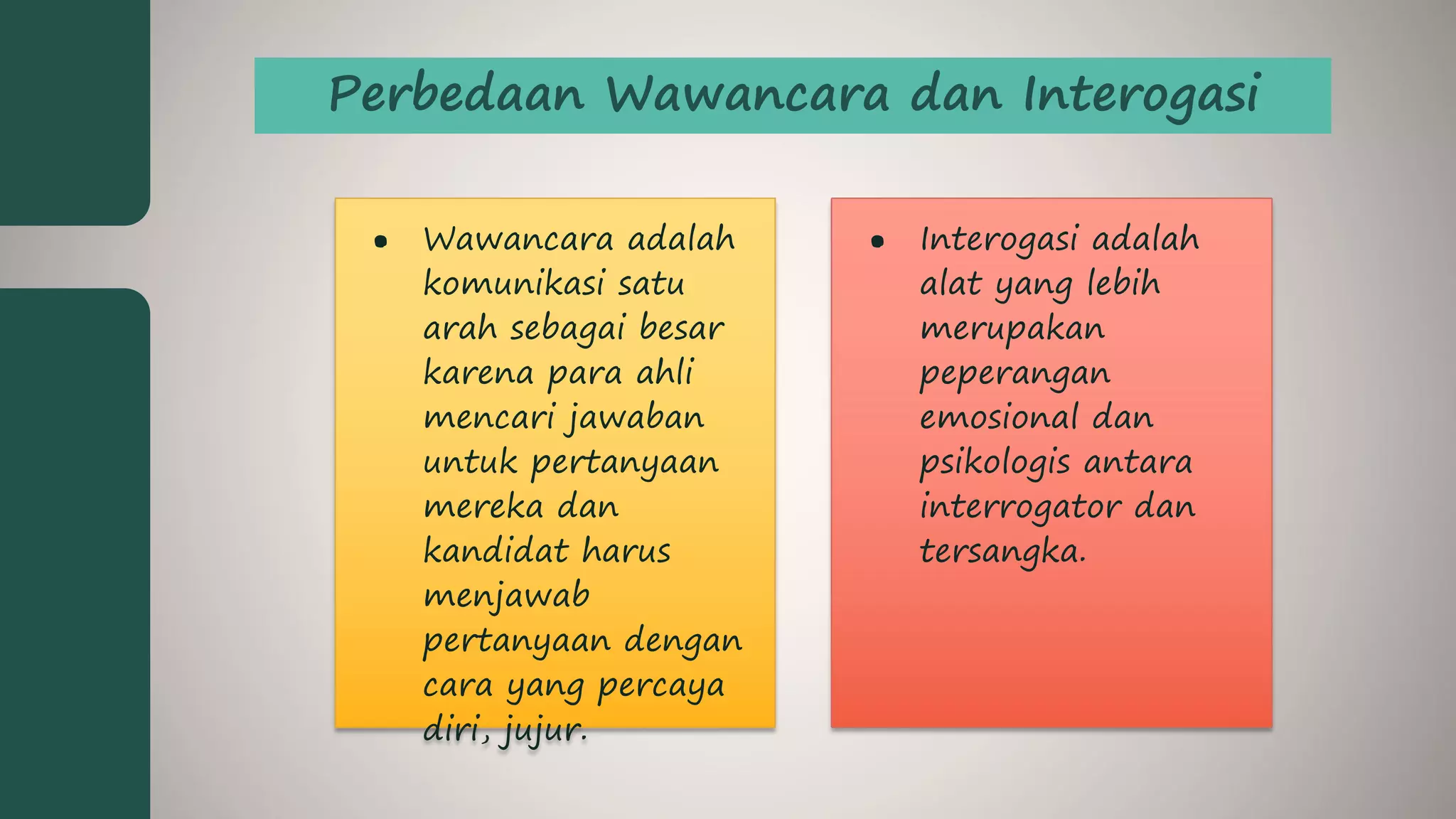 Perbedaan Wawancara dan Interogasi

• Wawancara adalah komunikasi satu arah sebagai besar karena para ahli mencari jawaban untuk pertanyaan mereka dan kandidat harus menjawab pertanyaan dengan cara yang percaya diri, jujur.

• Interogasi adalah alat yang lebih merupakan peperangan emosional dan psikologis antara interrogator dan tersangka.